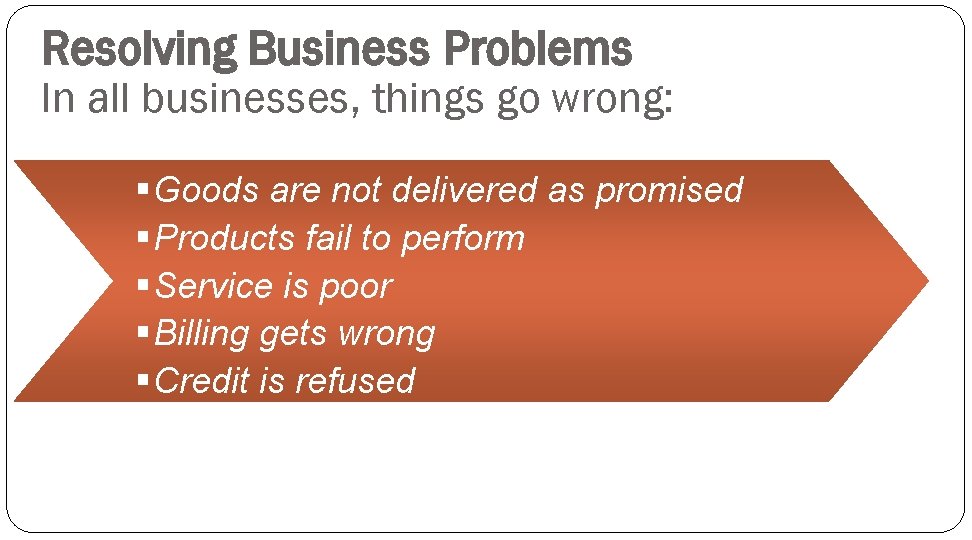 Resolving Business Problems
In all businesses, things go wrong:

▪ Goods are not delivered as promised
▪ Products fail to perform
▪ Service is poor
▪ Billing gets wrong
▪ Credit is refused